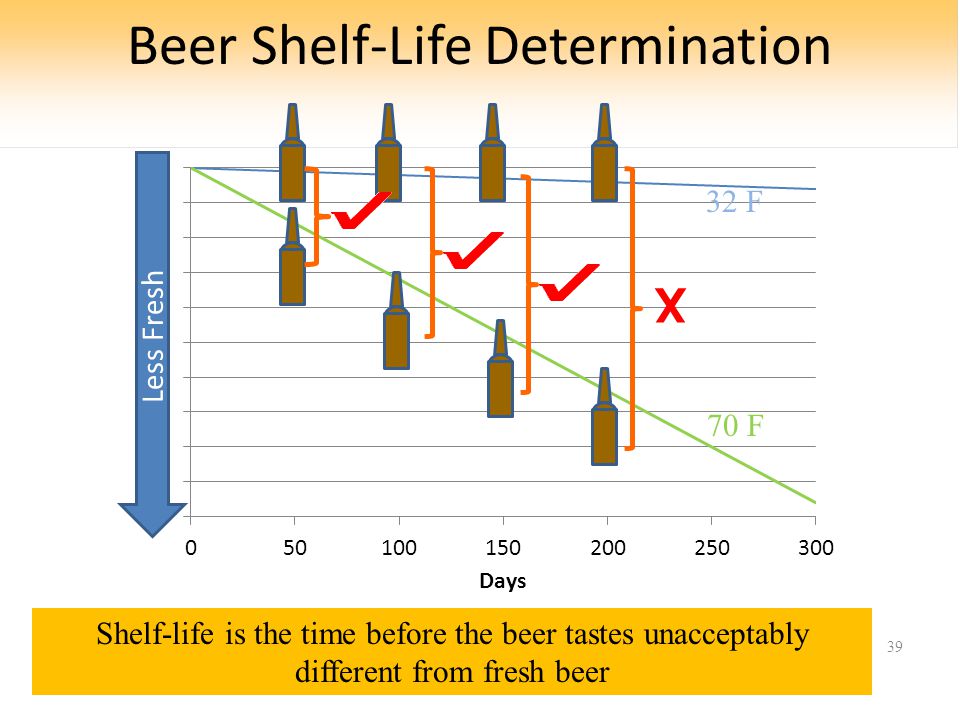 Beer Shelf-Life Determination

Less Fresh

32 F

X

70 F

0
50
100
150
200
250
300

Days

Shelf-life is the time before the beer tastes unacceptably different from fresh beer

39